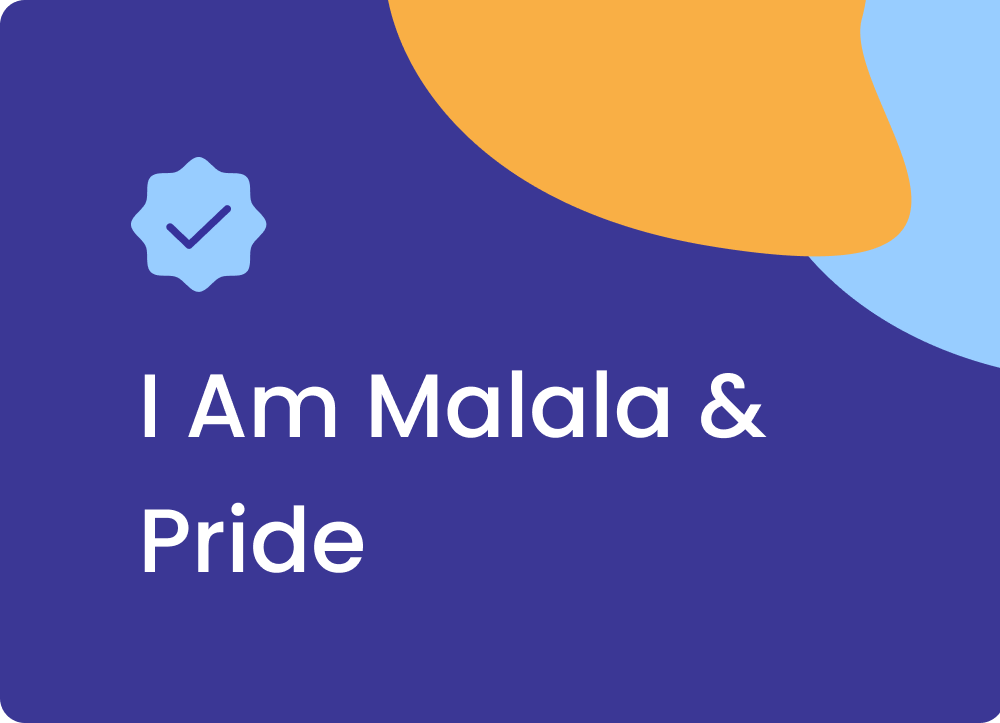 I Am Malala & Pride